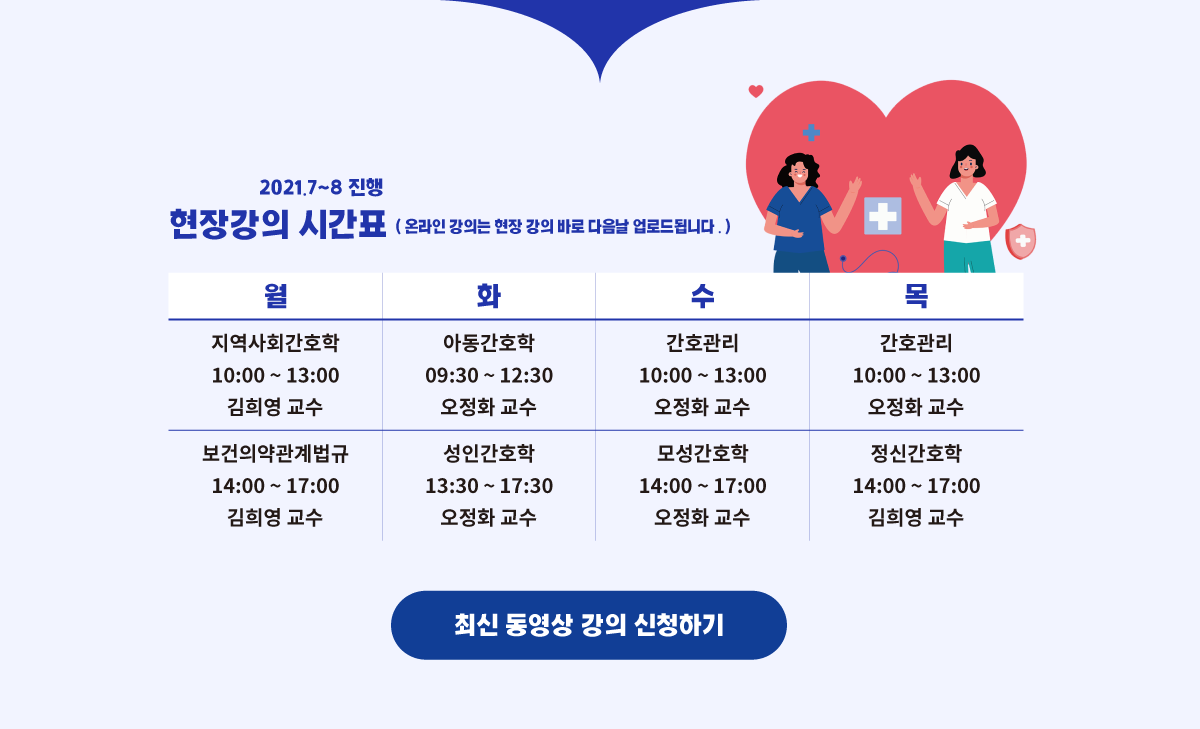 2021.7~8 진행
현장강의 시간표 ( 온라인 강의는 현장 강의 바로 다음날 업로드됩니다 . )

| 월 | 화 | 수 | 목 |
|---|---|---|---|
| 지역사회간호학 10:00 ~ 13:00 김희영 교수 | 아동간호학 09:30 ~ 12:30 오정화 교수 | 간호관리 10:00 ~ 13:00 오정화 교수 | 간호관리 10:00 ~ 13:00 오정화 교수 |
| 보건의약관계법규 14:00 ~ 17:00 김희영 교수 | 성인간호학 13:30 ~ 17:30 오정화 교수 | 모성간호학 14:00 ~ 17:00 오정화 교수 | 정신간호학 14:00 ~ 17:00 김희영 교수 |

최신 동영상 강의 신청하기